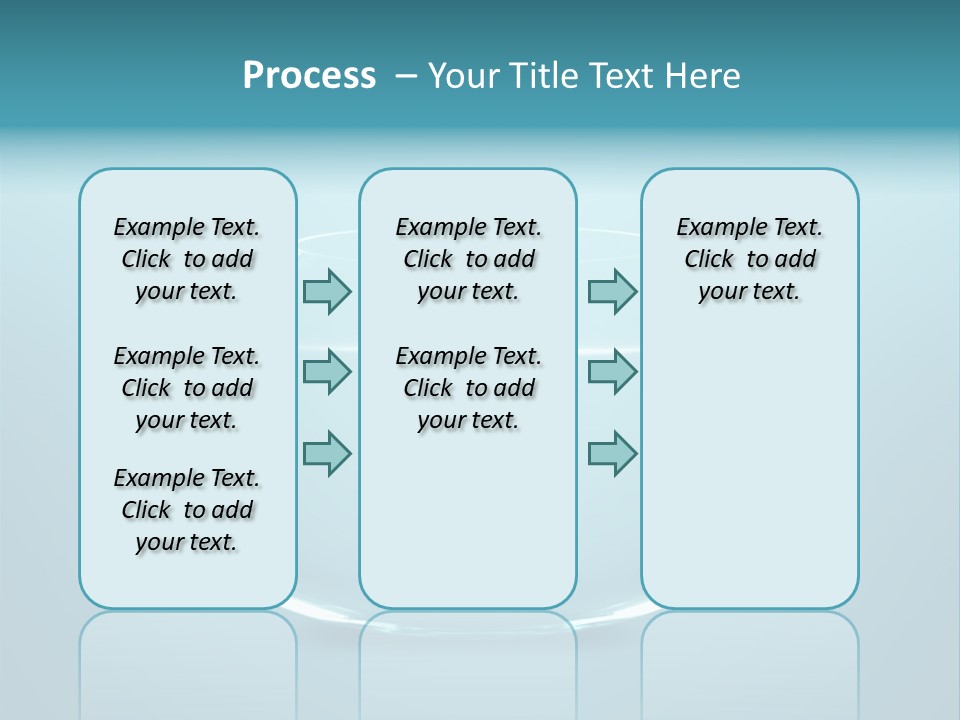 Process – Your Title Text Here

Example Text. Click to add your text.

Example Text. Click to add your text.

Example Text. Click to add your text.

Example Text. Click to add your text.

Example Text. Click to add your text.

Example Text. Click to add your text.